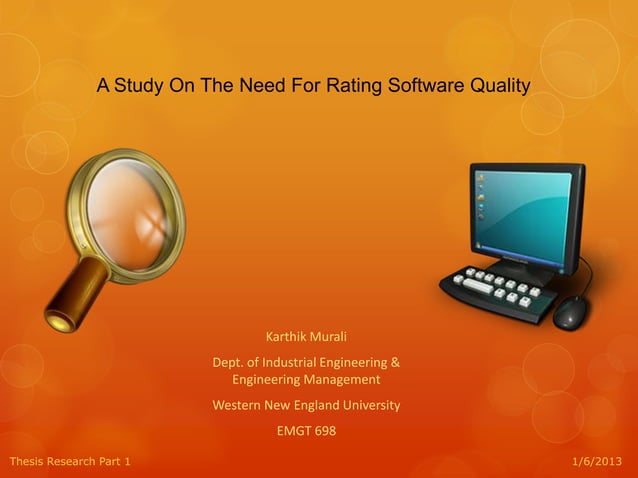 A Study On The Need For Rating Software Quality

Karthik Murali

Dept. of Industrial Engineering & Engineering Management

Western New England University

EMGT 698

Thesis Research Part 1

1/6/2013